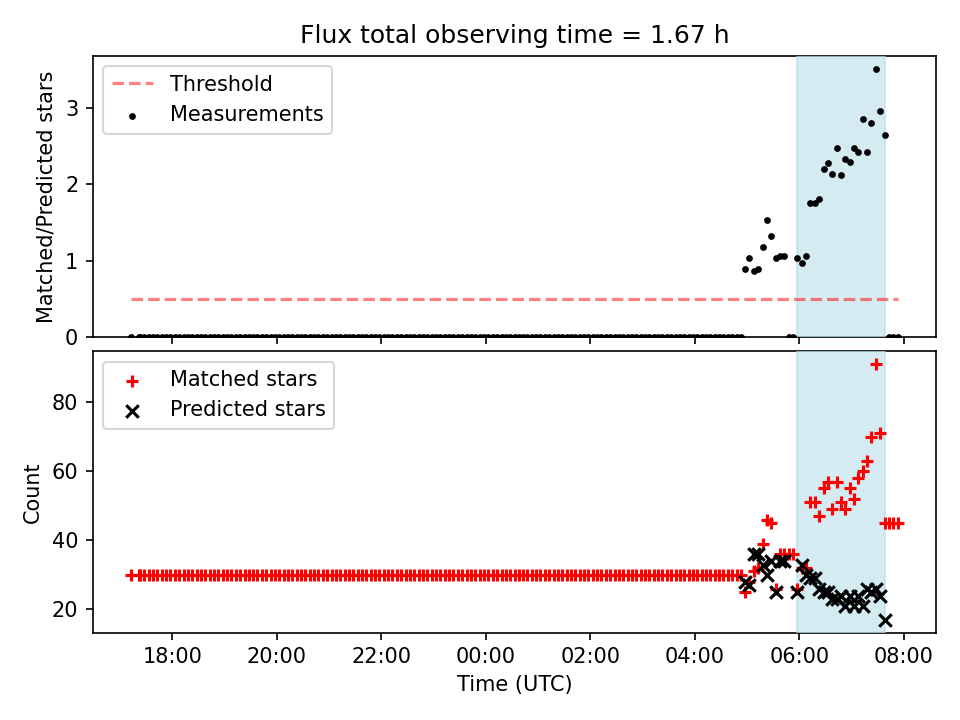 Flux total observing time = 1.67 h

Threshold
Measurements

Matched/Predicted stars

3
2
1
0

Matched stars
Predicted stars

Count

80
60
40
20

18:00
20:00
22:00
00:00
02:00
04:00
06:00
08:00

Time (UTC)